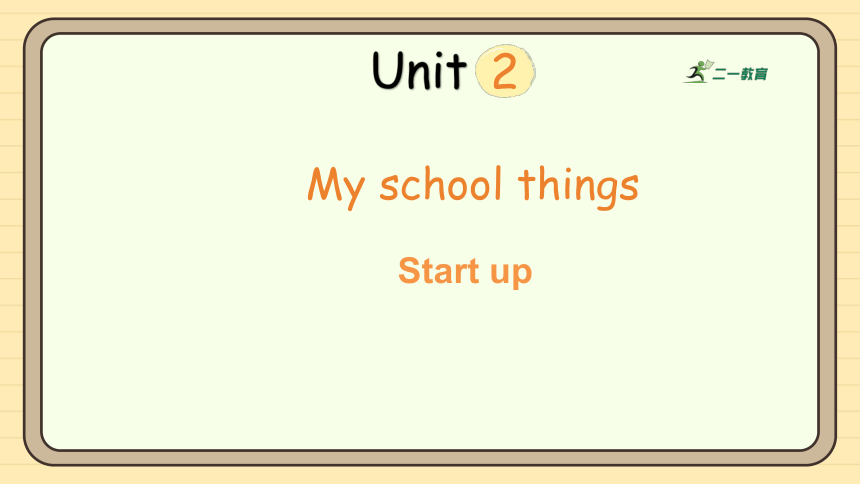 Unit 2

二一教育

My school things

Start up